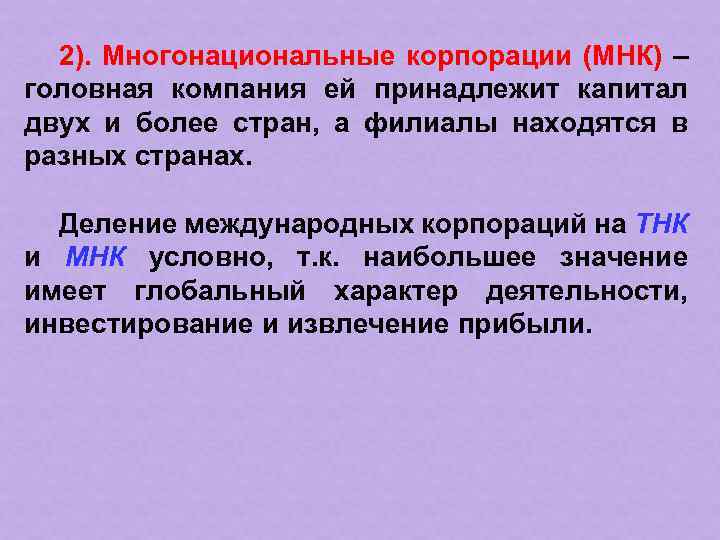 2). Многонациональные корпорации (МНК) – головная компания ей принадлежит капитал двух и более стран, а филиалы находятся в разных странах.

Деление международных корпораций на ТНК и МНК условно, т.к. наибольшее значение имеет глобальный характер деятельности, инвестирование и извлечение прибыли.